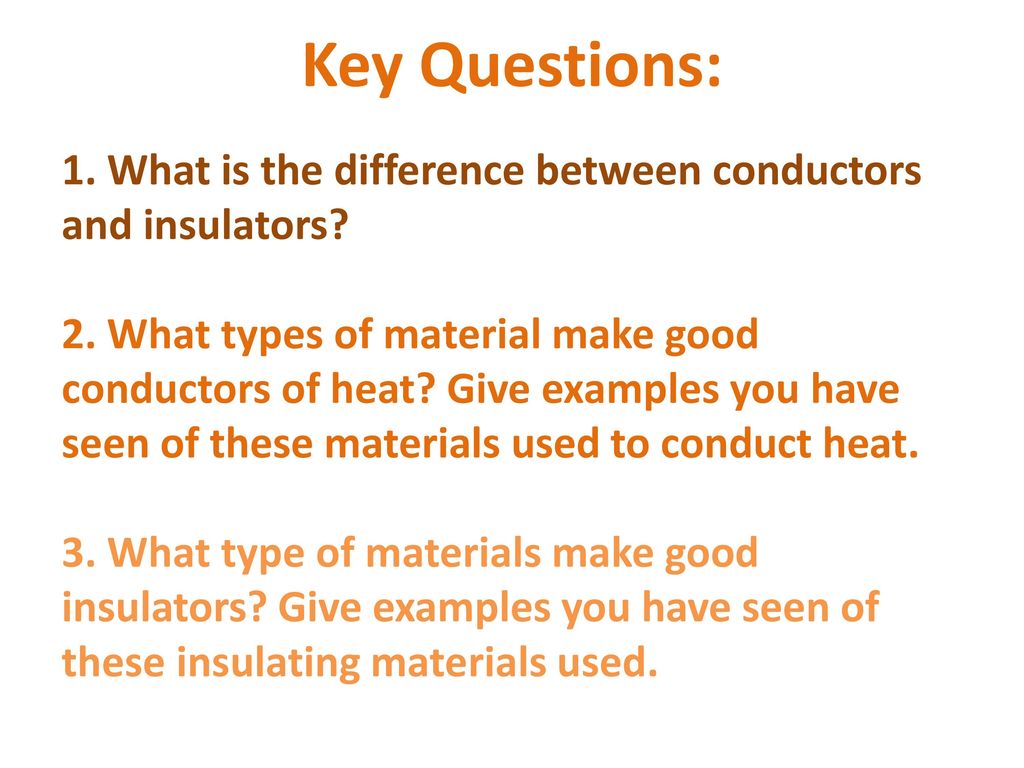 Key Questions:

1. What is the difference between conductors and insulators?

2. What types of material make good conductors of heat? Give examples you have seen of these materials used to conduct heat.

3. What type of materials make good insulators? Give examples you have seen of these insulating materials used.